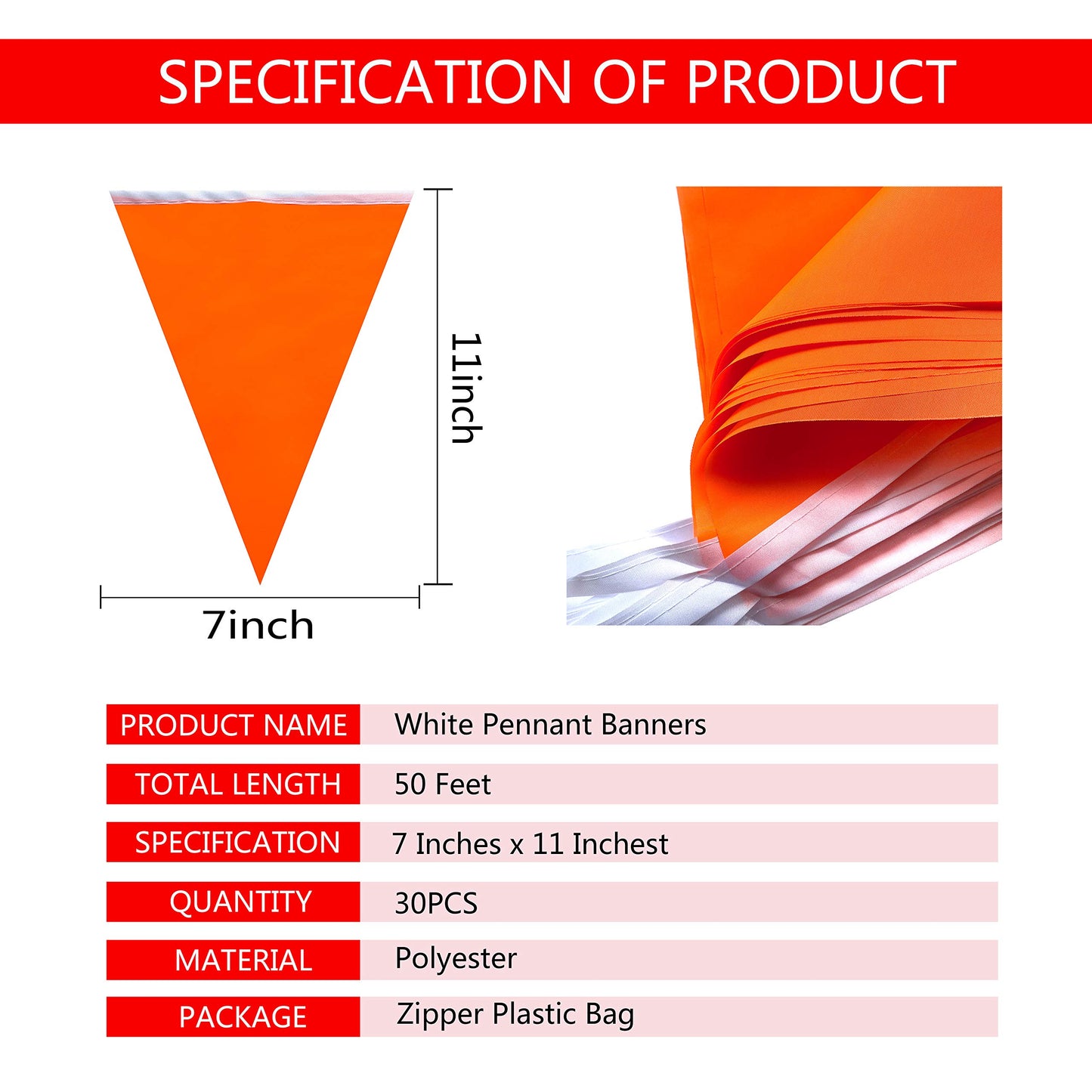 SPECIFICATION OF PRODUCT

11inch

7inch

| PRODUCT NAME | White Pennant Banners |
|---|---|
| TOTAL LENGTH | 50 Feet |
| SPECIFICATION | 7 Inches x 11 Inchest |
| QUANTITY | 30PCS |
| MATERIAL | Polyester |
| PACKAGE | Zipper Plastic Bag |